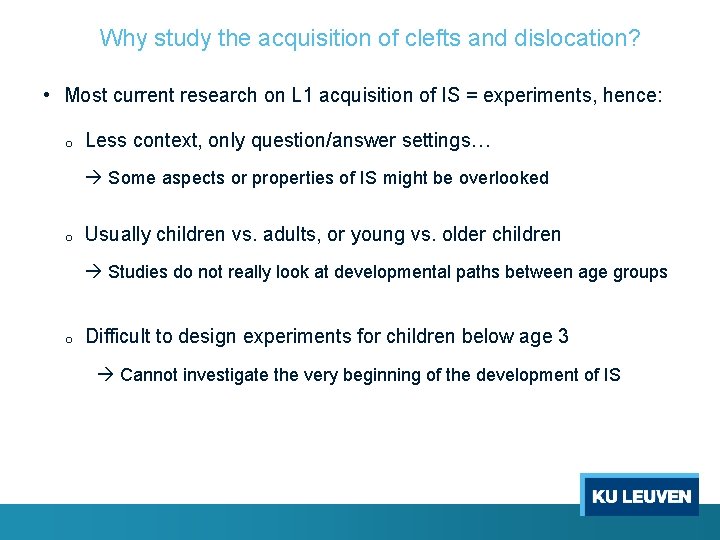 Why study the acquisition of clefts and dislocation?

• Most current research on L1 acquisition of IS = experiments, hence:

o Less context, only question/answer settings…

→ Some aspects or properties of IS might be overlooked

o Usually children vs. adults, or young vs. older children

→ Studies do not really look at developmental paths between age groups

o Difficult to design experiments for children below age 3

→ Cannot investigate the very beginning of the development of IS

KU LEUVEN